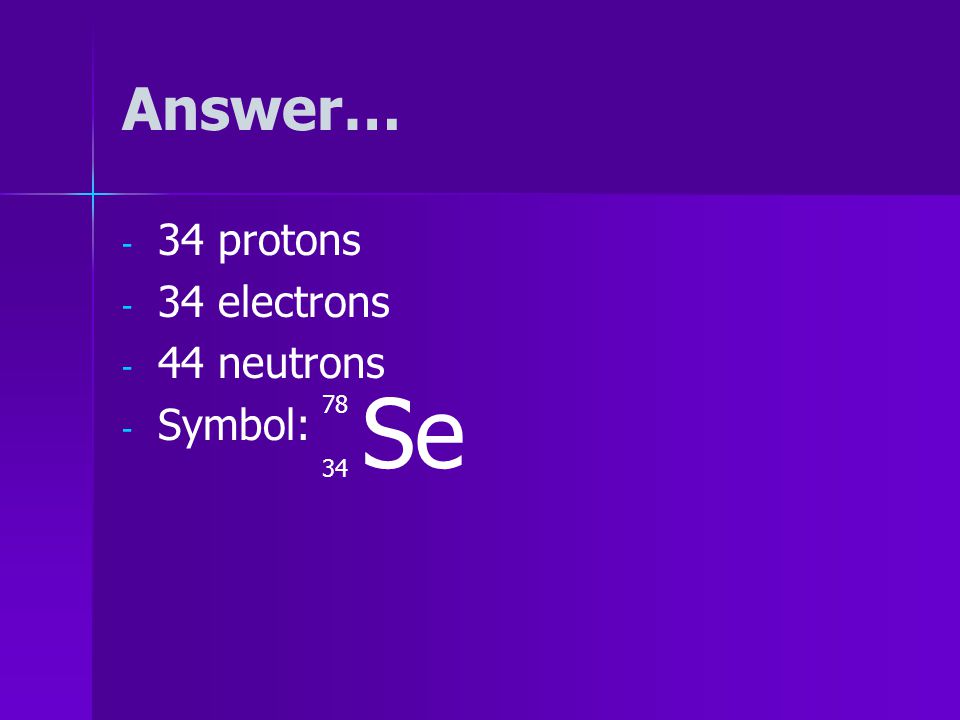 Answer…

- 34 protons
- 34 electrons
- 44 neutrons
- Symbol: $^{78}_{34}Se$